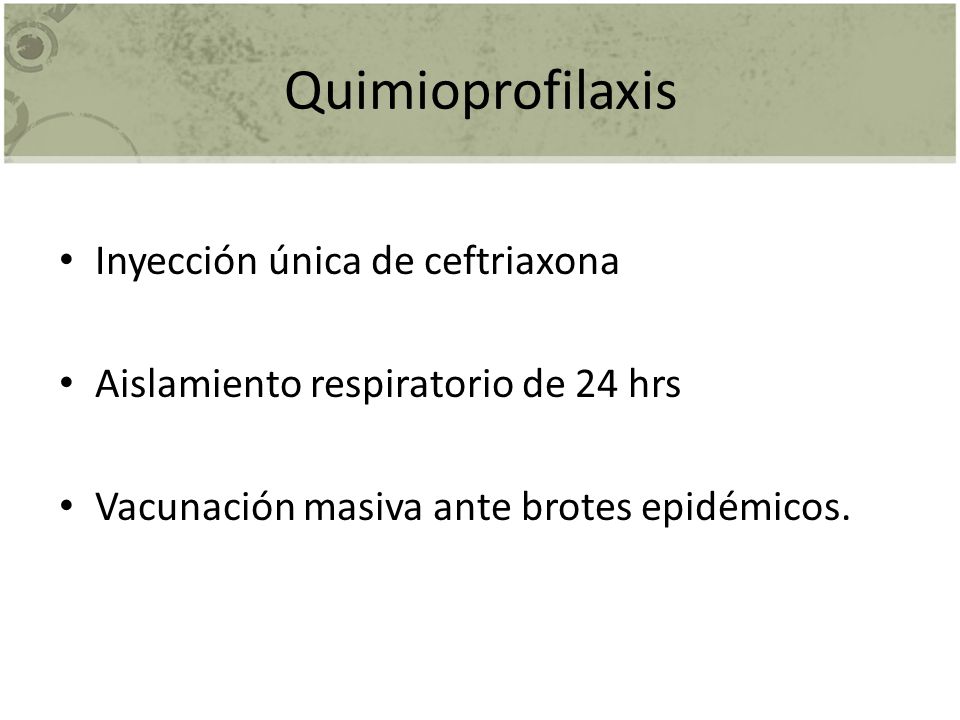 Quimioprofilaxis

• Inyección única de ceftriaxona

• Aislamiento respiratorio de 24 hrs

• Vacunación masiva ante brotes epidémicos.